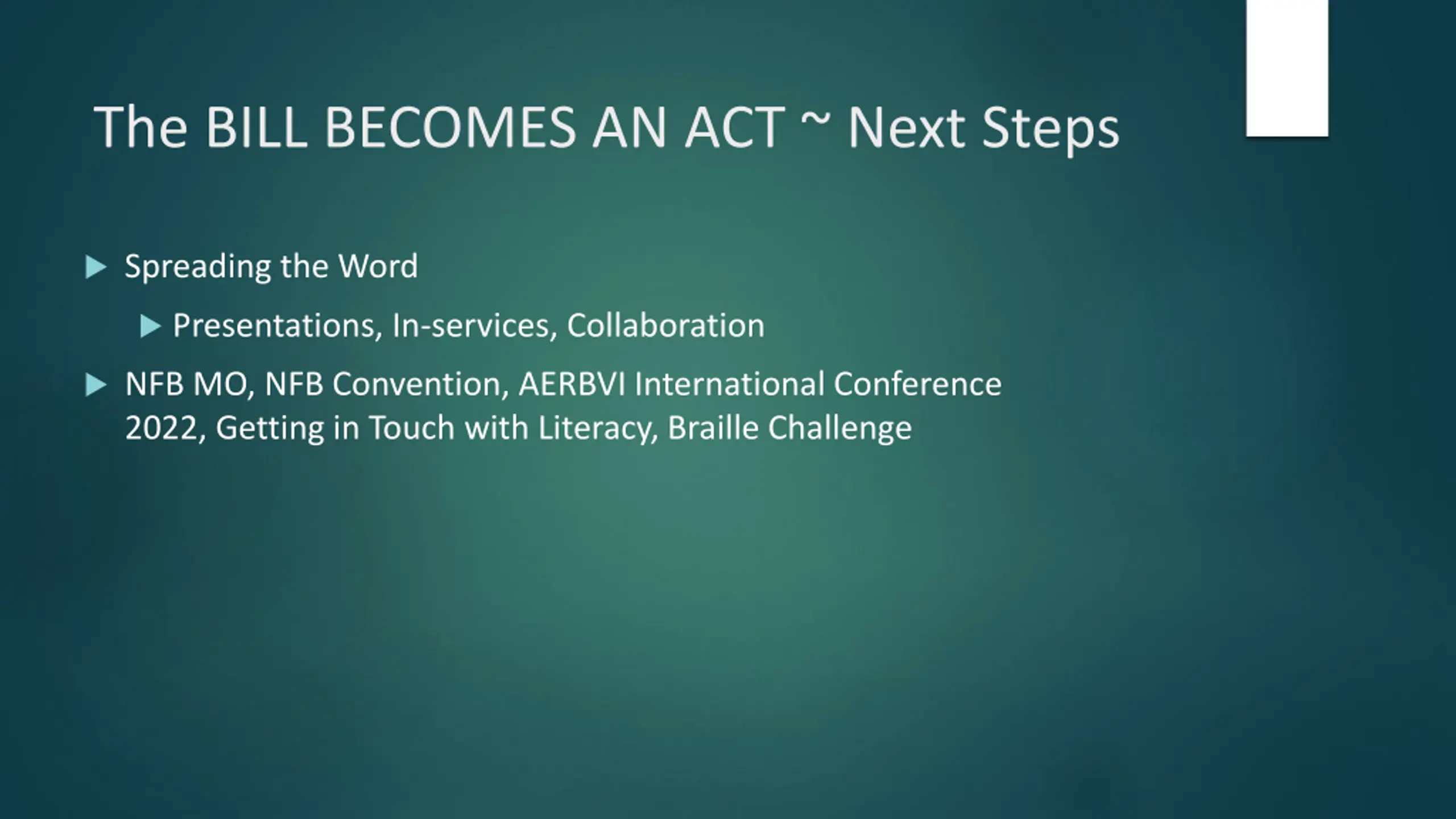 The BILL BECOMES AN ACT ~ Next Steps

Spreading the Word

Presentations, In-services, Collaboration

NFB MO, NFB Convention, AERBVI International Conference 2022, Getting in Touch with Literacy, Braille Challenge